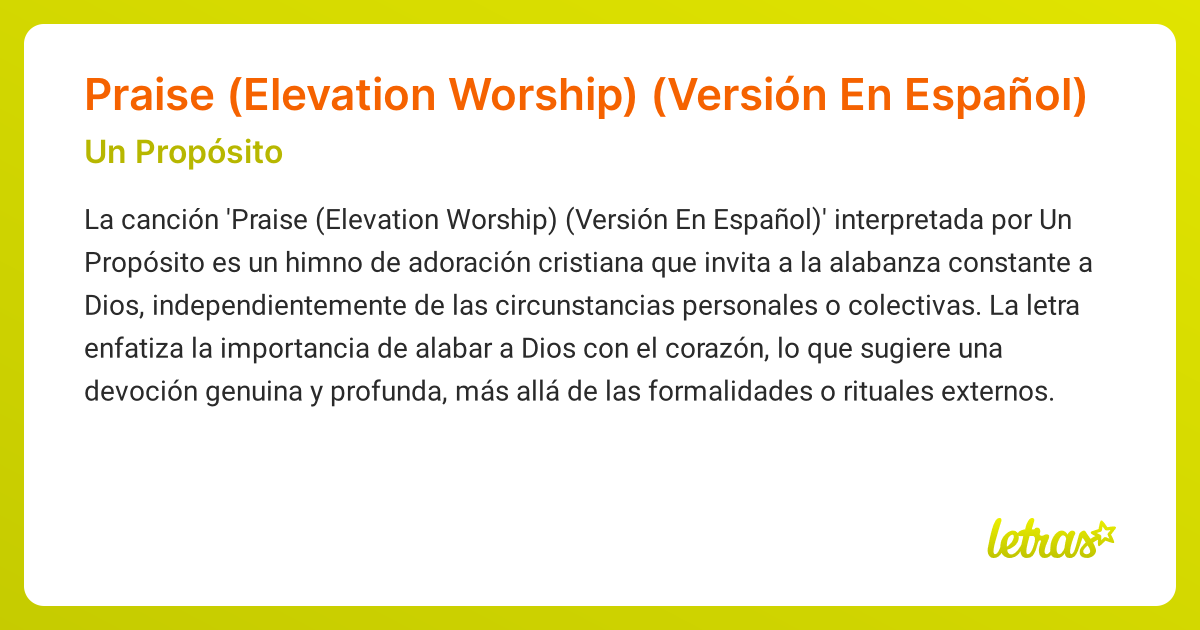 Praise (Elevation Worship) (Versión En Español)

Un Propósito

La canción 'Praise (Elevation Worship) (Versión En Español)' interpretada por Un Propósito es un himno de adoración cristiana que invita a la alabanza constante a Dios, independientemente de las circunstancias personales o colectivas. La letra enfatiza la importancia de alabar a Dios con el corazón, lo que sugiere una devoción genuina y profunda, más allá de las formalidades o rituales externos.

letras